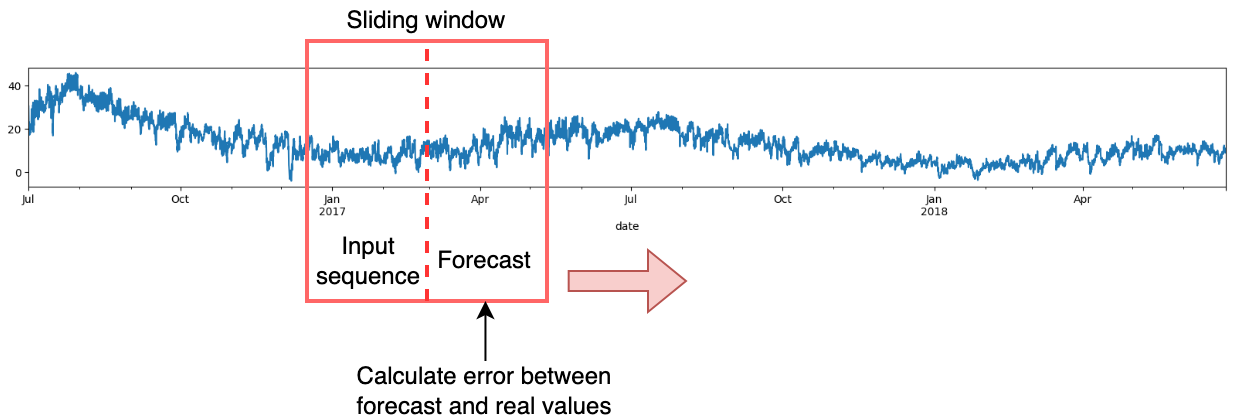 Sliding window

40

20

0

Jul

Oct

Jan
2017

Apr

Jul

Oct

Jan
2018

Apr

date

Input sequence

Forecast

Calculate error between forecast and real values